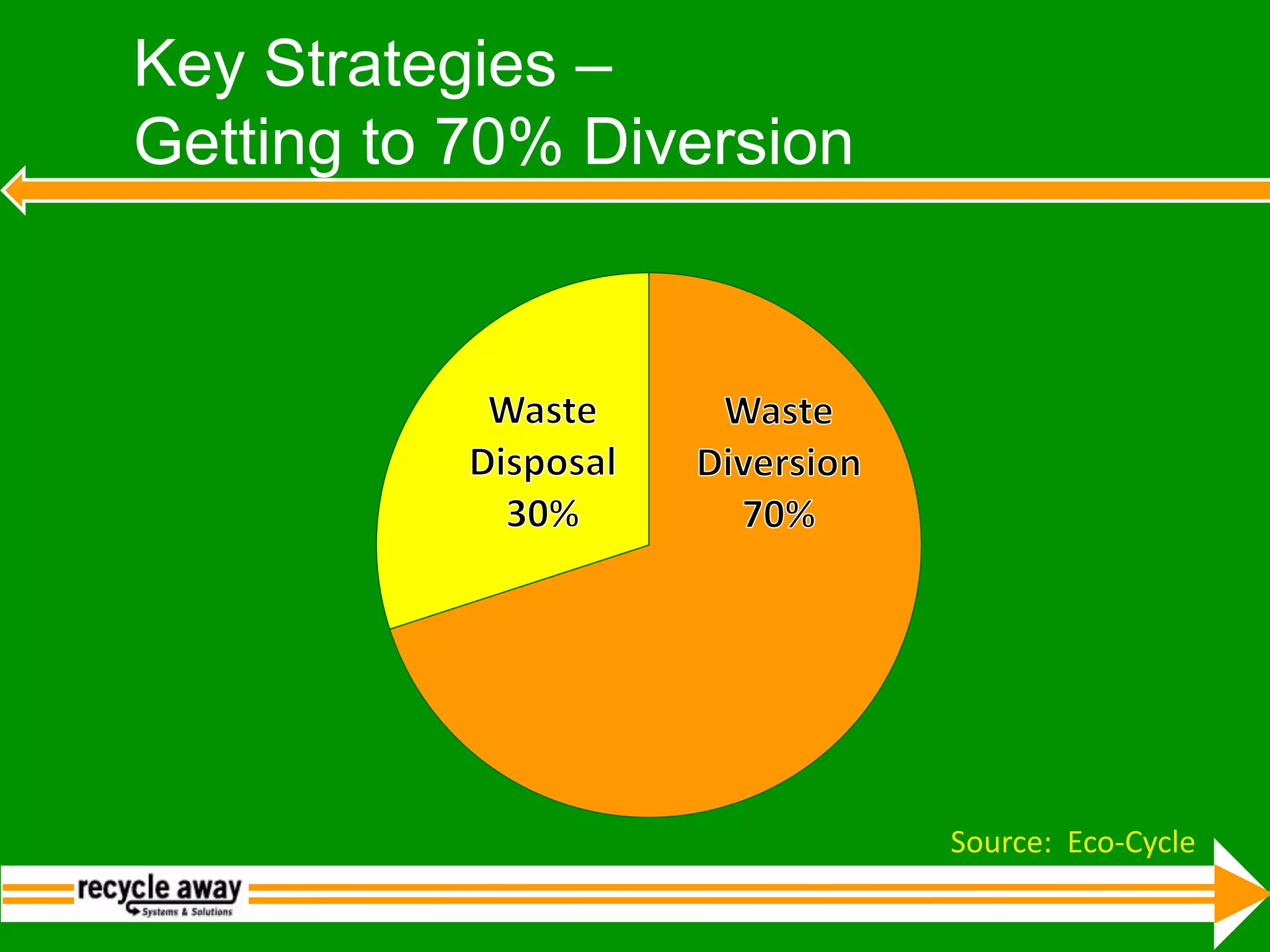 Key Strategies –
Getting to 70% Diversion

Waste
Disposal
30%

Waste
Diversion
70%

Source: Eco-Cycle

recycle away
Systems & Solutions